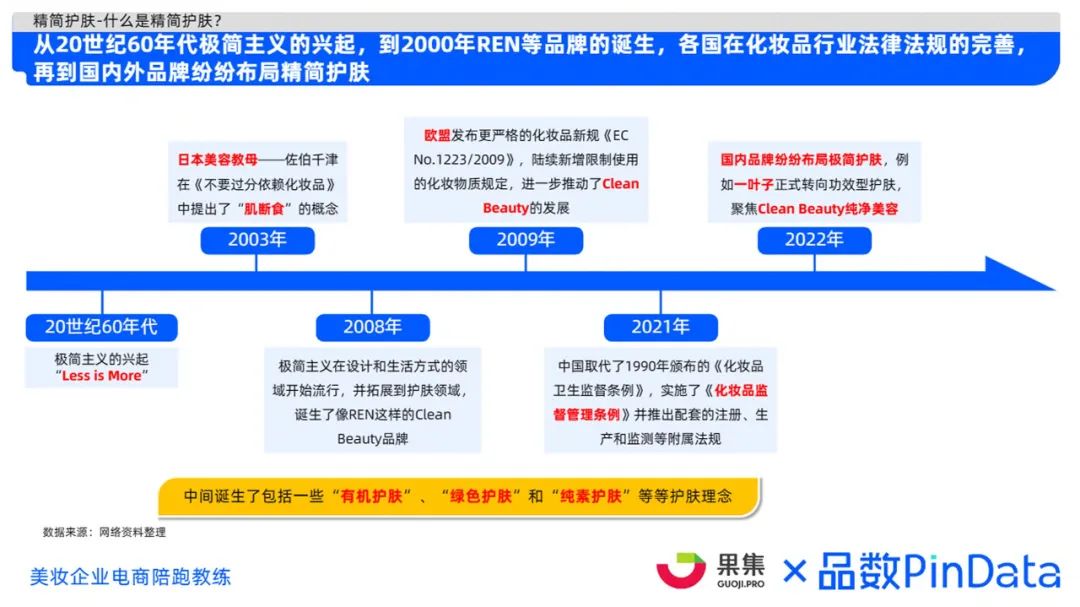 精简护肤-什么是精简护肤？

从20世纪60年代极简主义的兴起，到2000年REN等品牌的诞生，各国在化妆品行业法律法规的完善，再到国内外品牌纷纷布局精简护肤

日本美容教母——佐伯千津在《不要过分依赖化妆品》中提出了“肌断食”的概念

2003年

欧盟发布更严格的化妆品新规《EC No.1223/2009》，陆续新增限制使用的化妆物质规定，进一步推动了Clean Beauty的发展

2009年

国内品牌纷纷布局极简护肤，例如一叶子正式转向功效型护肤，聚焦Clean Beauty纯净美容

2022年

20世纪60年代

极简主义的兴起
“Less is More”

2008年

极简主义在设计和生活方式的领域开始流行，并拓展到护肤领域，诞生了像REN这样的Clean Beauty品牌

2021年

中国取代了1990年颁布的《化妆品卫生监督条例》，实施了《化妆品监督管理条例》并推出配套的注册、生产和监测等附属法规

中间诞生了包括一些“有机护肤”、“绿色护肤”和“纯素护肤”等等护肤理念

数据来源：网络资料整理

美妆企业电商陪跑教练

果集 GUOJI.PRO × 品数PinData